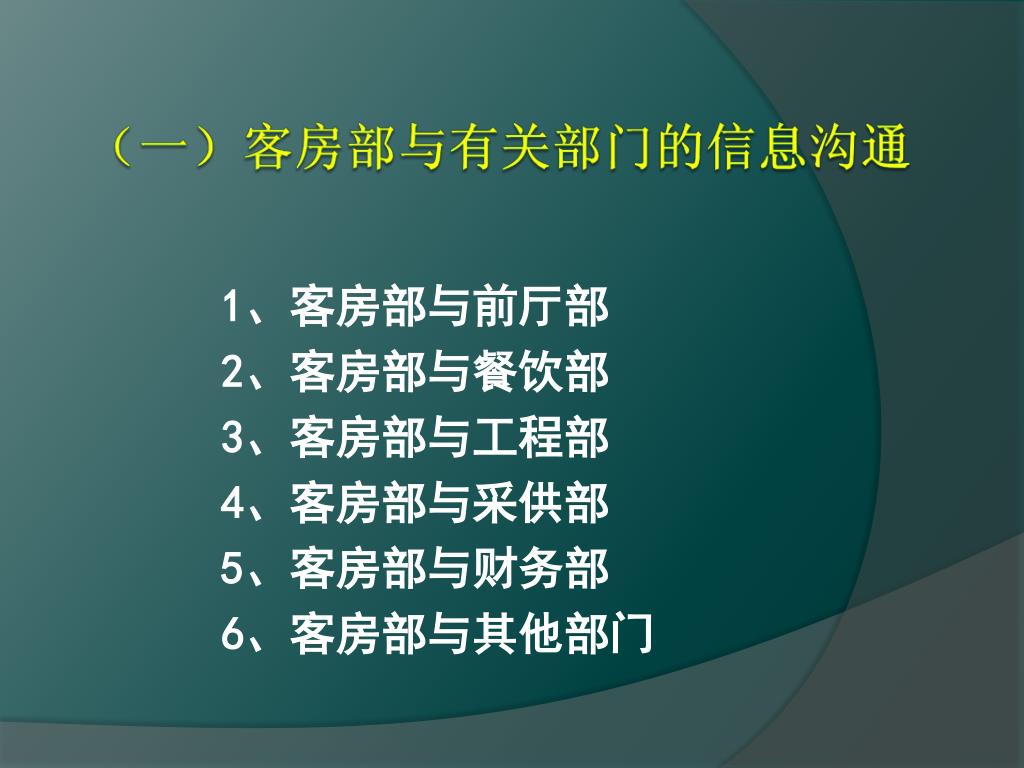 （一）客房部与有关部门的信息沟通

1、客房部与前厅部
2、客房部与餐饮部
3、客房部与工程部
4、客房部与采供部
5、客房部与财务部
6、客房部与其他部门